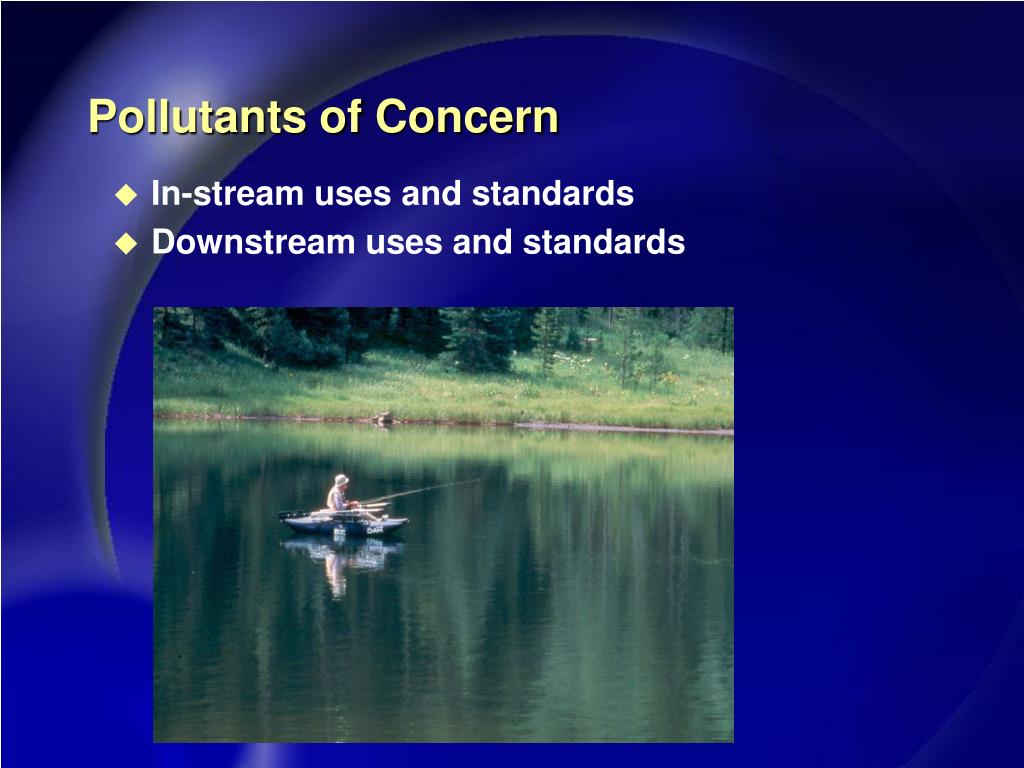 Pollutants of Concern

◆ In-stream uses and standards
◆ Downstream uses and standards